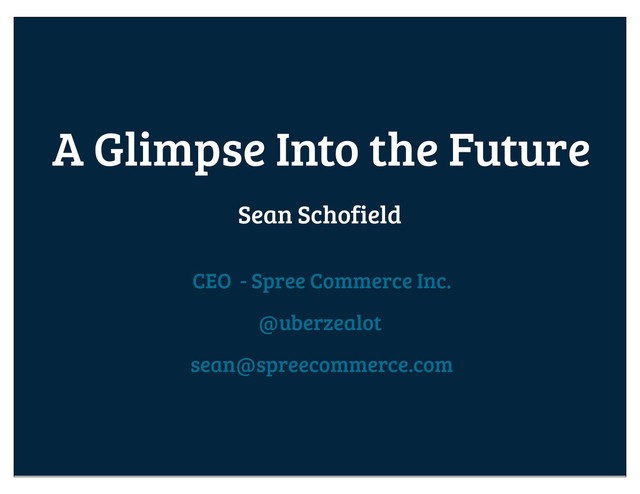 A Glimpse Into the Future

Sean Schofield

CEO - Spree Commerce Inc.

@uberzealot

sean@spreecommerce.com